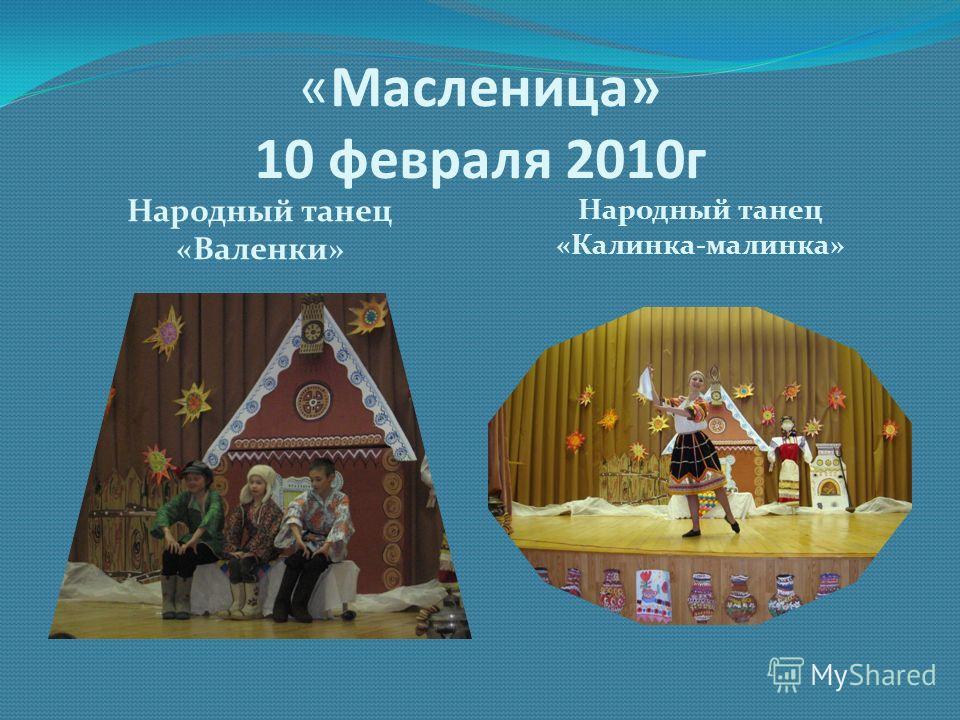 «Масленица»
10 февраля 2010г

Народный танец
«Валенки»

Народный танец
«Калинка-малинка»

MyShared